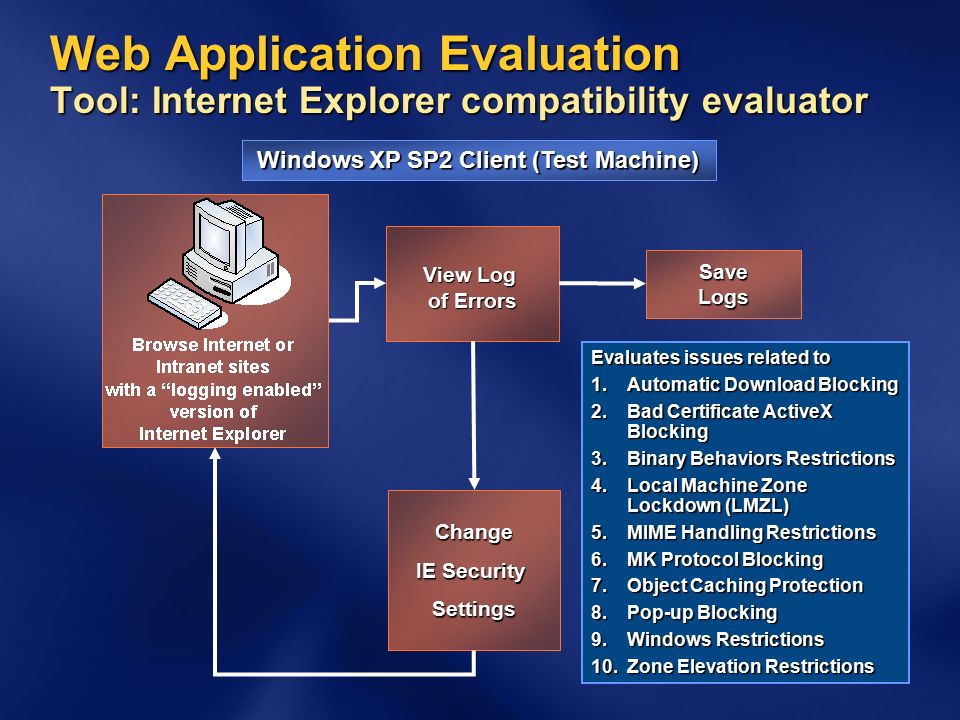 Web Application Evaluation
Tool: Internet Explorer compatibility evaluator

Windows XP SP2 Client (Test Machine)

Browse Internet or Intranet sites with a “logging enabled” version of Internet Explorer

View Log of Errors

Save Logs

Change IE Security Settings

Evaluates issues related to
1. Automatic Download Blocking
2. Bad Certificate ActiveX Blocking
3. Binary Behaviors Restrictions
4. Local Machine Zone Lockdown (LMZL)
5. MIME Handling Restrictions
6. MK Protocol Blocking
7. Object Caching Protection
8. Pop-up Blocking
9. Windows Restrictions
10. Zone Elevation Restrictions